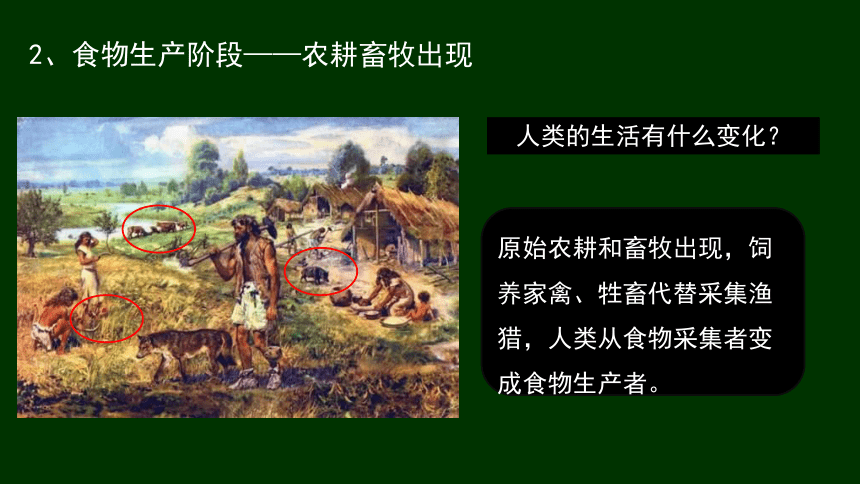 2、食物生产阶段——农耕畜牧出现

人类的生活有什么变化？

原始农耕和畜牧出现，饲养家禽、牲畜代替采集渔猎，人类从食物采集者变成食物生产者。